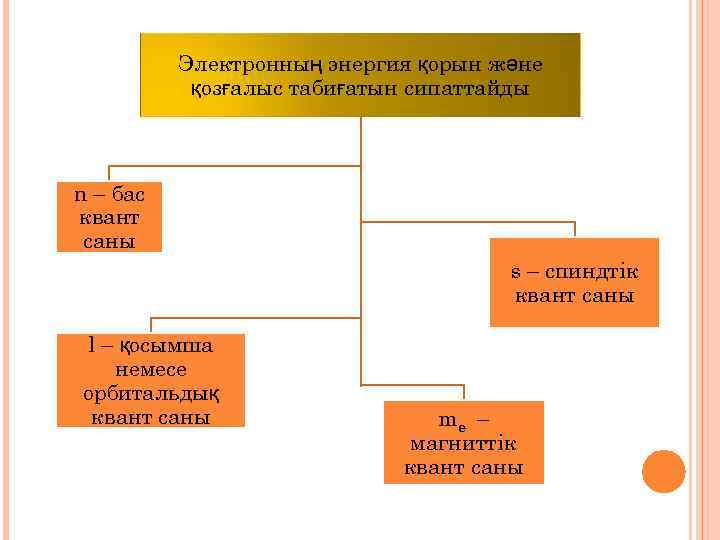 Электронның энергия қорын және қозғалыс табиғатын сипаттайды

n – бас квант саны

s – спиндтік квант саны

l – қосымша немесе орбитальдық квант саны

$m_e$ – магниттік квант саны